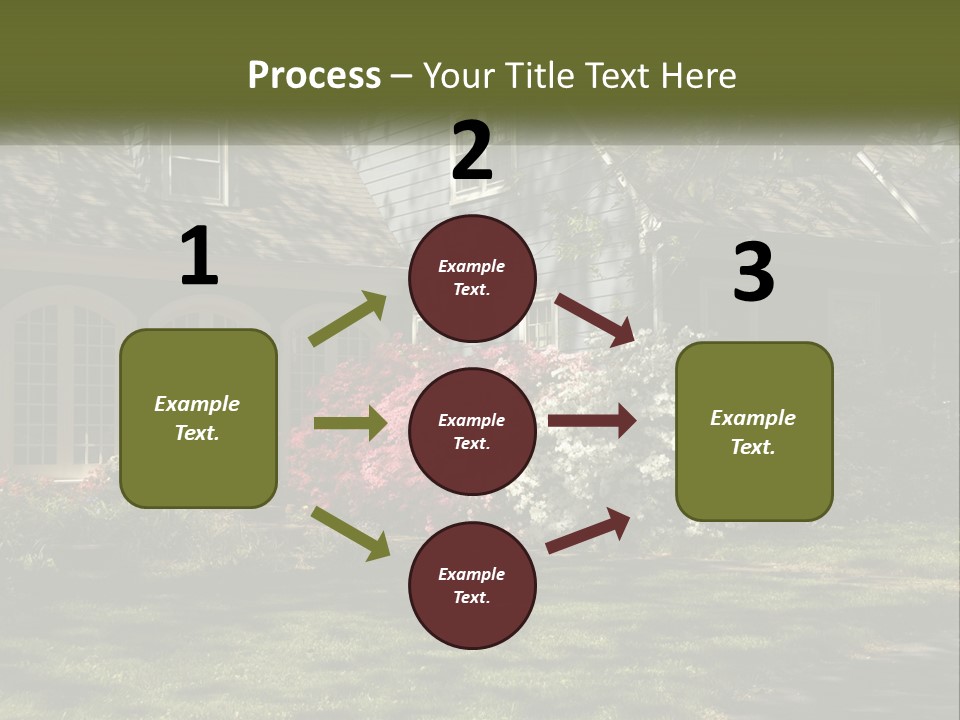 Process – Your Title Text Here

1

Example Text.

2

Example Text.

Example Text.

Example Text.

3

Example Text.